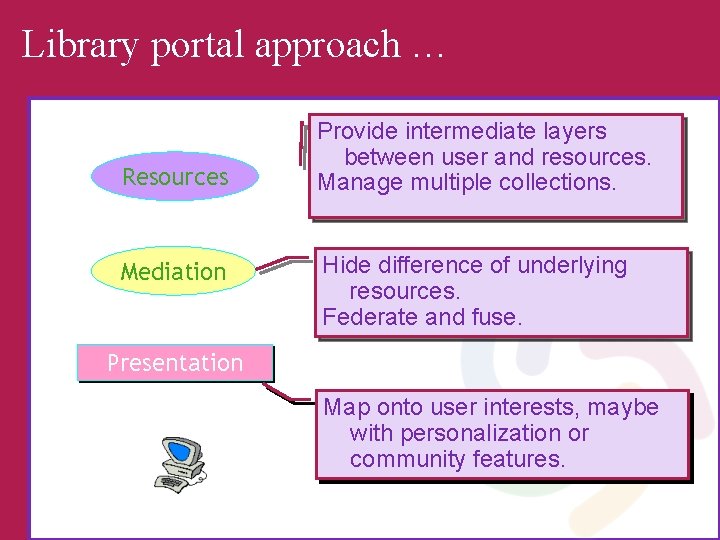 Library portal approach …

Resources

Provide intermediate layers between user and resources.
Manage multiple collections.

Mediation

Hide difference of underlying resources.
Federate and fuse.

Presentation

Map onto user interests, maybe with personalization or community features.